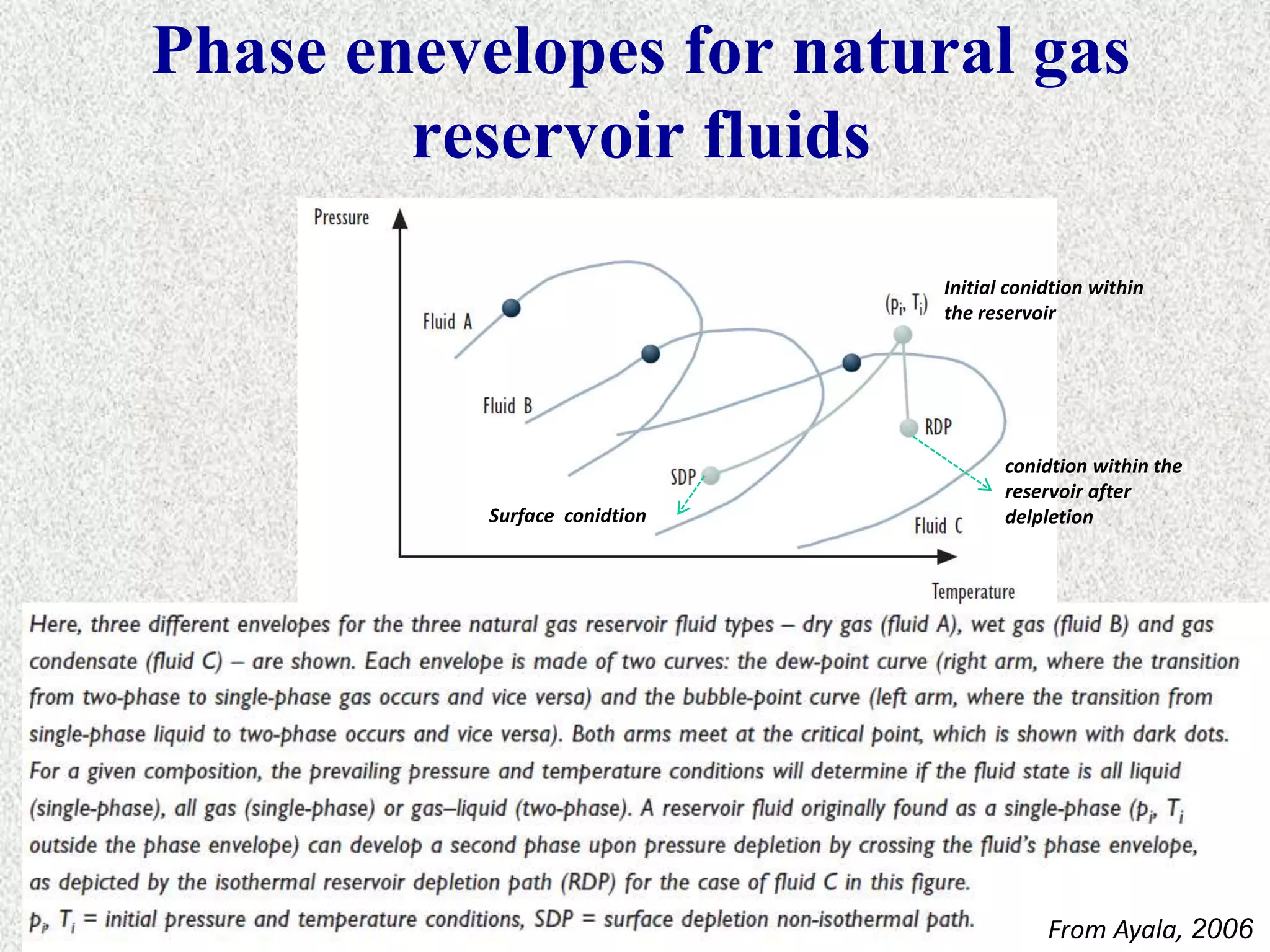 Phase enevelopes for natural gas reservoir fluids

Pressure

Fluid A

Fluid B

$(p_i, T_i)$

Initial conidtion within the reservoir

RDP

SDP

Surface conidtion

conidtion within the reservoir after delpletion

Fluid C

Temperature

Here, three different envelopes for the three natural gas reservoir fluid types – dry gas (fluid A), wet gas (fluid B) and gas condensate (fluid C) – are shown. Each envelope is made of two curves: the dew-point curve (right arm, where the transition from two-phase to single-phase gas occurs and vice versa) and the bubble-point curve (left arm, where the transition from single-phase liquid to two-phase occurs and vice versa). Both arms meet at the critical point, which is shown with dark dots. For a given composition, the prevailing pressure and temperature conditions will determine if the fluid state is all liquid (single-phase), all gas (single-phase) or gas–liquid (two-phase). A reservoir fluid originally found as a single-phase ($p_i$, $T_i$ outside the phase envelope) can develop a second phase upon pressure depletion by crossing the fluid's phase envelope, as depicted by the isothermal reservoir depletion path (RDP) for the case of fluid C in this figure.
$p_i$, $T_i$ = initial pressure and temperature conditions, SDP = surface depletion non-isothermal path.

From Ayala, 2006